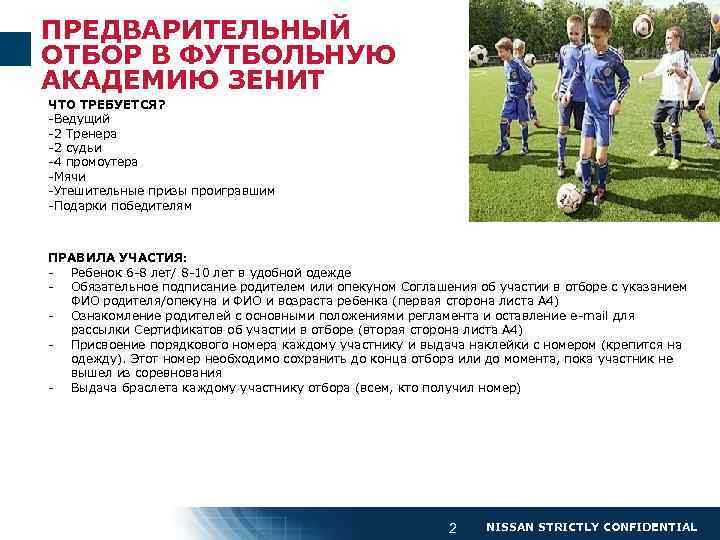 ПРЕДВАРИТЕЛЬНЫЙ ОТБОР В ФУТБОЛЬНУЮ АКАДЕМИЮ ЗЕНИТ

ЧТО ТРЕБУЕТСЯ?
-Ведущий
-2 Тренера
-2 судьи
-4 промоутера
-Мячи
-Утешительные призы проигравшим
-Подарки победителям

ПРАВИЛА УЧАСТИЯ:
- Ребенок 6-8 лет/ 8-10 лет в удобной одежде
- Обязательное подписание родителем или опекуном Соглашения об участии в отборе с указанием ФИО родителя/опекуна и ФИО и возраста ребенка (первая сторона листа А4)
- Ознакомление родителей с основными положениями регламента и оставление e-mail для рассылки Сертификатов об участии в отборе (вторая сторона листа А4)
- Присвоение порядкового номера каждому участнику и выдача наклейки с номером (крепится на одежду). Этот номер необходимо сохранить до конца отбора или до момента, пока участник не вышел из соревнования
- Выдача браслета каждому участнику отбора (всем, кто получил номер)

2 NISSAN STRICTLY CONFIDENTIAL